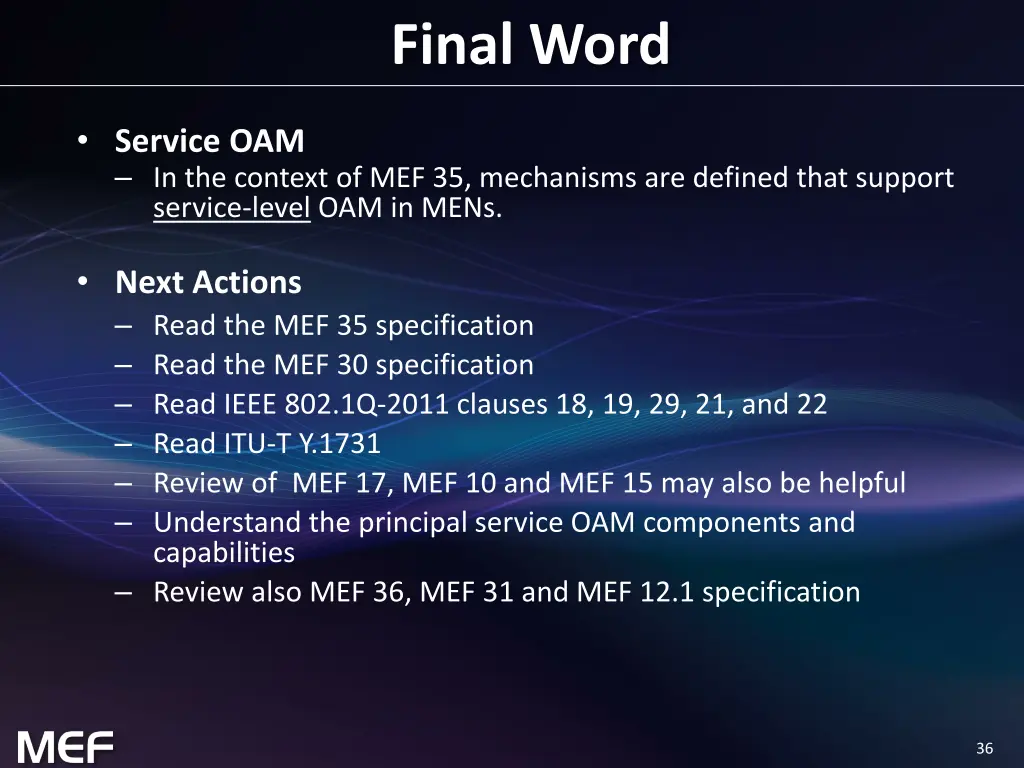 Final Word

• Service OAM
– In the context of MEF 35, mechanisms are defined that support service-level OAM in MENs.

• Next Actions
– Read the MEF 35 specification
– Read the MEF 30 specification
– Read IEEE 802.1Q-2011 clauses 18, 19, 29, 21, and 22
– Read ITU-T Y.1731
– Review of MEF 17, MEF 10 and MEF 15 may also be helpful
– Understand the principal service OAM components and capabilities
– Review also MEF 36, MEF 31 and MEF 12.1 specification

MEF

36